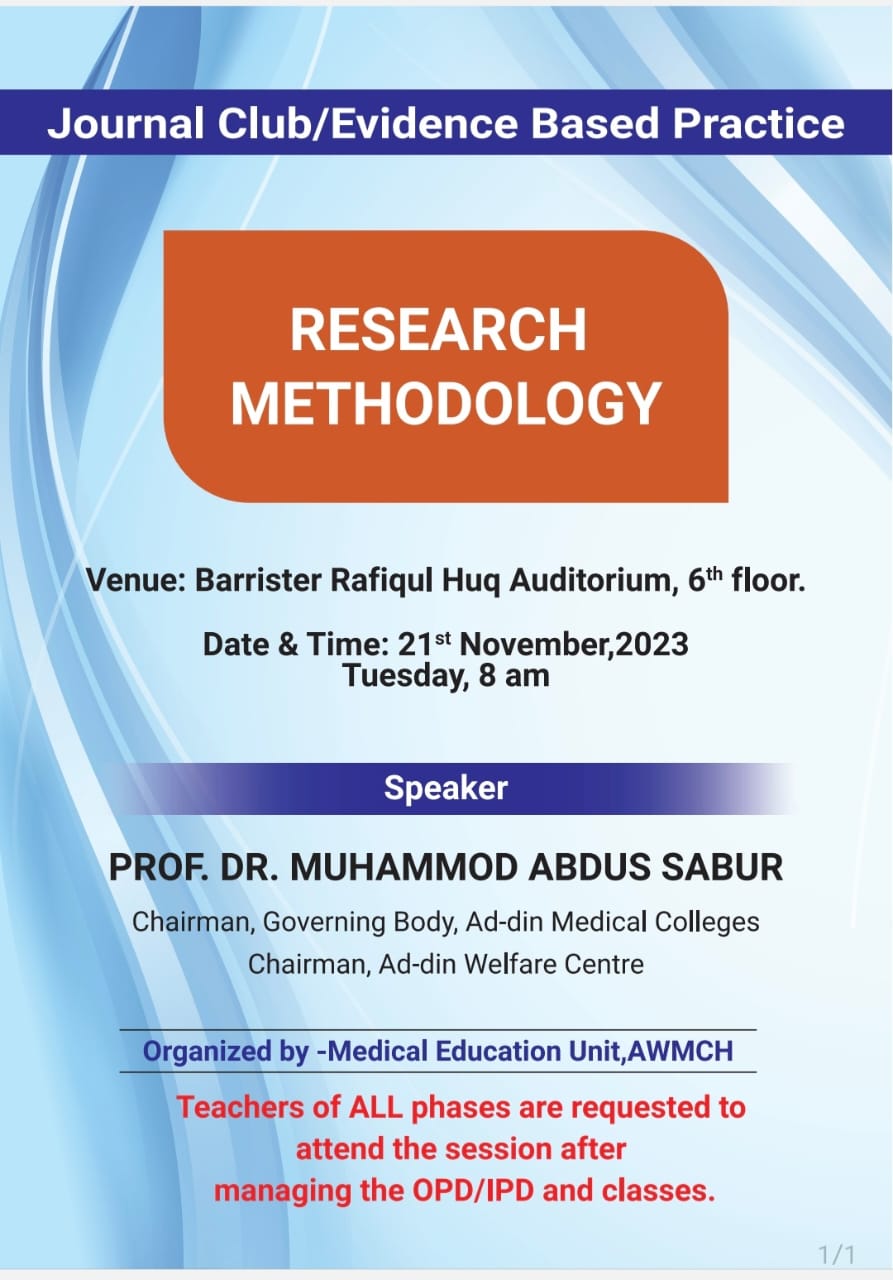 Journal Club/Evidence Based Practice

RESEARCH METHODOLOGY

Venue: Barrister Rafiqul Huq Auditorium, 6$^{th}$ floor.

Date & Time: 21$^{st}$ November,2023
Tuesday, 8 am

Speaker

PROF. DR. MUHAMMOD ABDUS SABUR

Chairman, Governing Body, Ad-din Medical Colleges
Chairman, Ad-din Welfare Centre

Organized by -Medical Education Unit,AWMCH

Teachers of ALL phases are requested to attend the session after managing the OPD/IPD and classes.

1/1